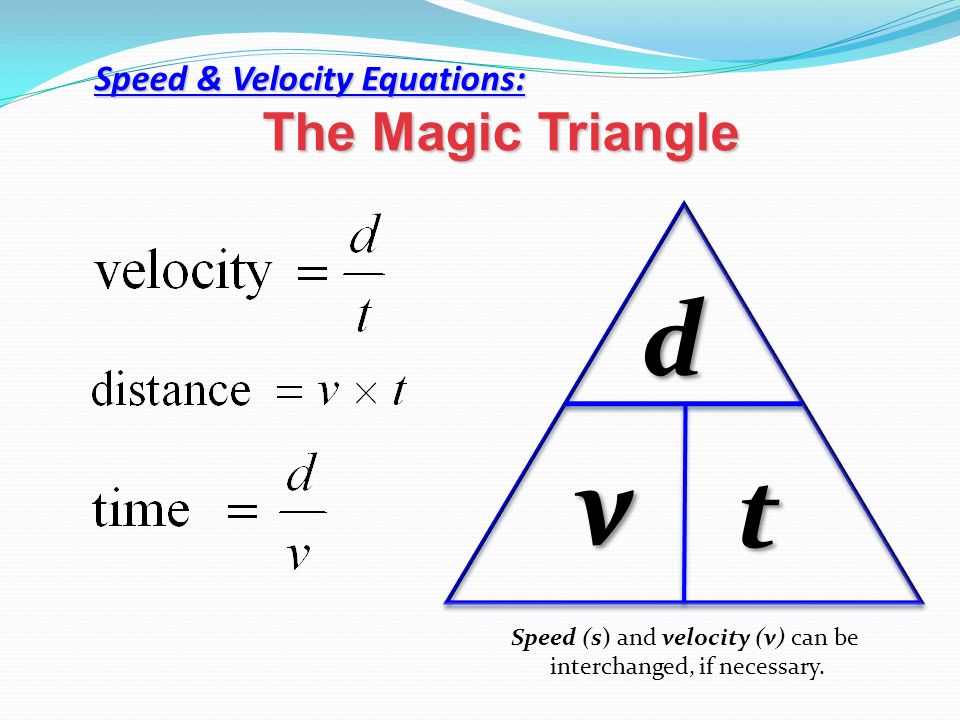 Speed & Velocity Equations:

The Magic Triangle

$\text{velocity} = \frac{d}{t}$

$\text{distance} = v \times t$

$\text{time} = \frac{d}{v}$

d

v

t

Speed (s) and velocity (v) can be interchanged, if necessary.